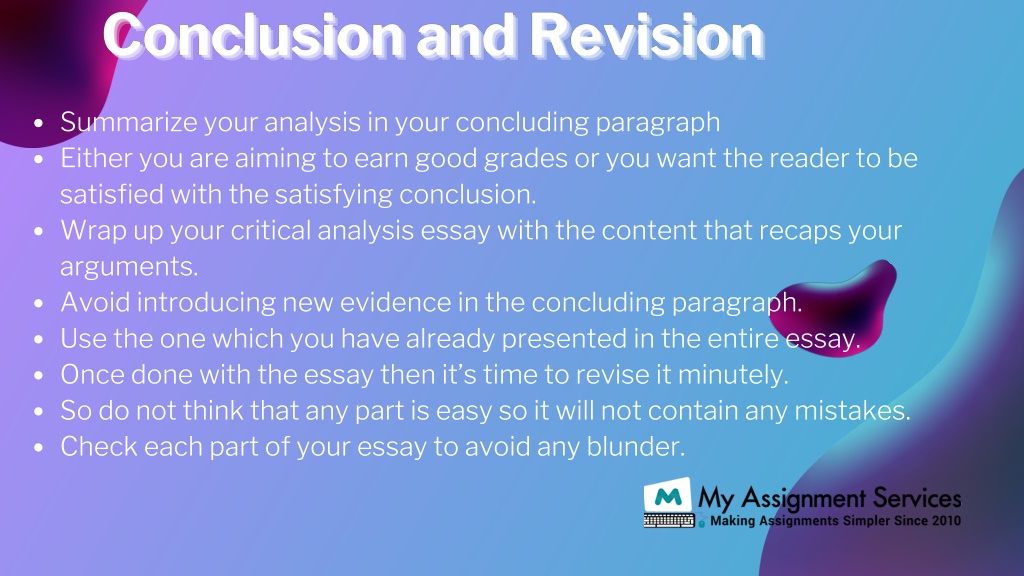 Conclusion and Revision

- Summarize your analysis in your concluding paragraph
- Either you are aiming to earn good grades or you want the reader to be satisfied with the satisfying conclusion.
- Wrap up your critical analysis essay with the content that recaps your arguments.
- Avoid introducing new evidence in the concluding paragraph.
- Use the one which you have already presented in the entire essay.
- Once done with the essay then it's time to revise it minutely.
- So do not think that any part is easy so it will not contain any mistakes.
- Check each part of your essay to avoid any blunder.

M My Assignment Services
Making Assignments Simpler Since 2010